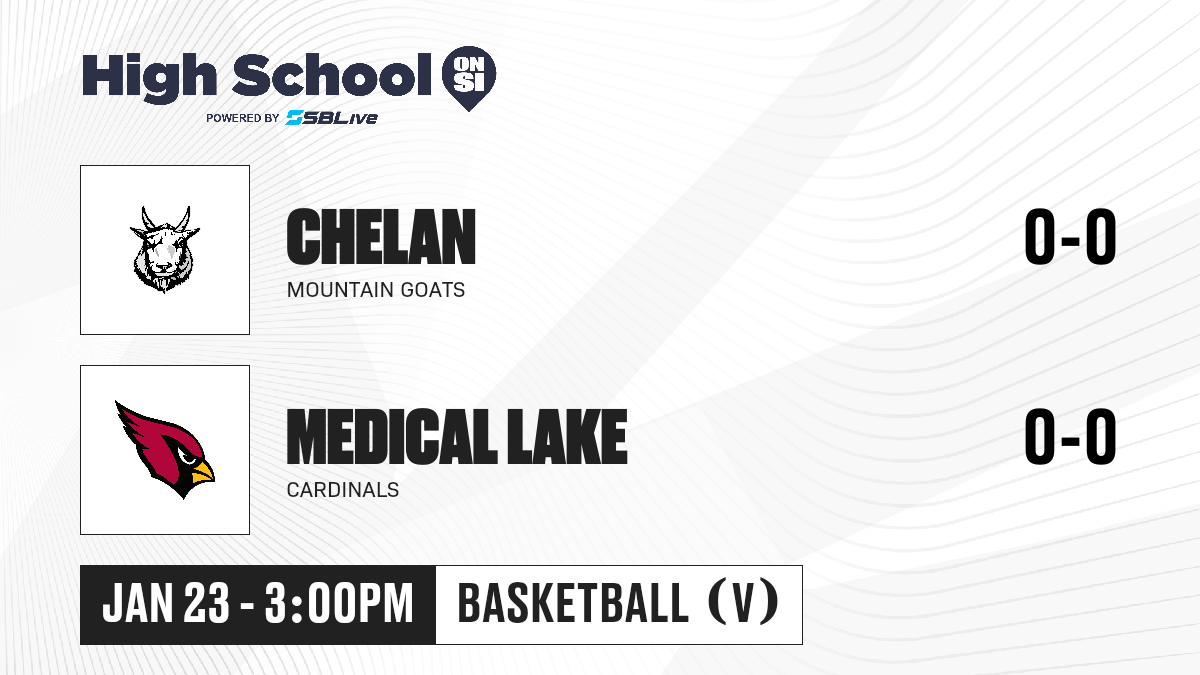 High School ON SI
POWERED BY SBLive

CHELAN
MOUNTAIN GOATS
0-0

MEDICAL LAKE
CARDINALS
0-0

JAN 23 - 3:00PM
BASKETBALL (V)